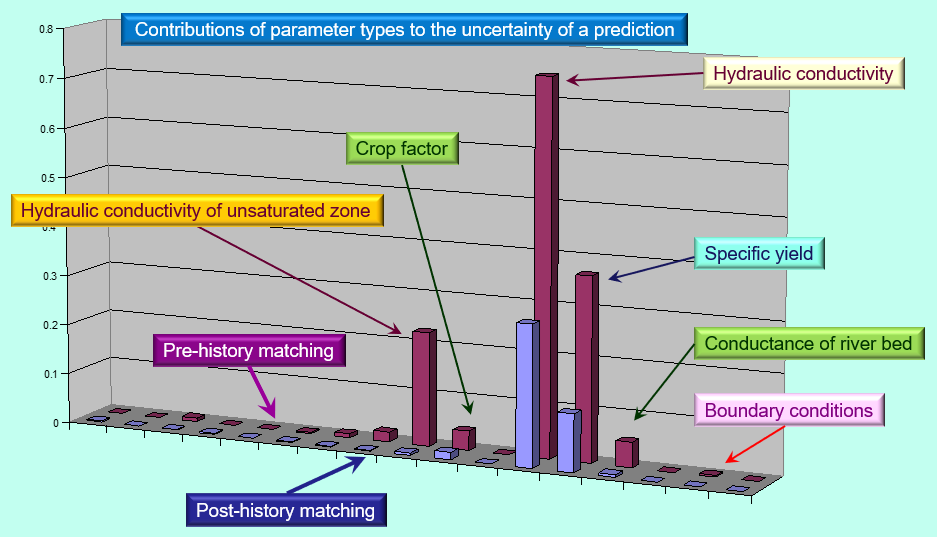 Contributions of parameter types to the uncertainty of a prediction

0.8
0.7
0.6
0.5
0.4
0.3
0.2
0.1
0

Hydraulic conductivity

Crop factor

Hydraulic conductivity of unsaturated zone

Specific yield

Pre-history matching

Conductance of river bed

Boundary conditions

Post-history matching